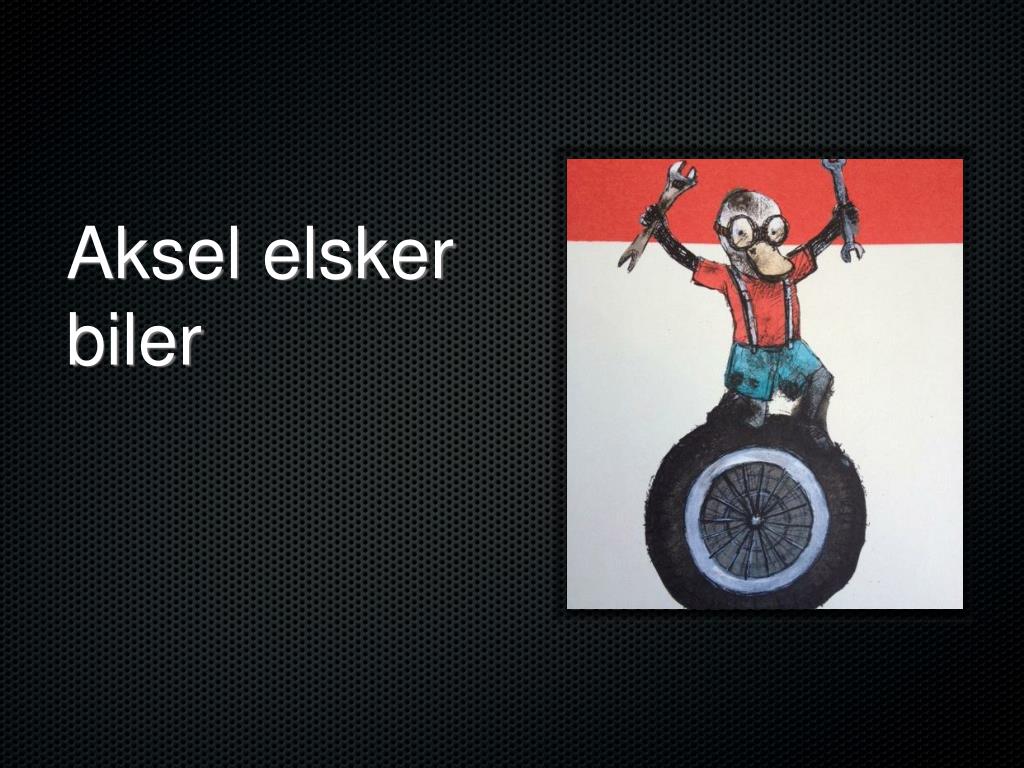 Aksel elsker biler